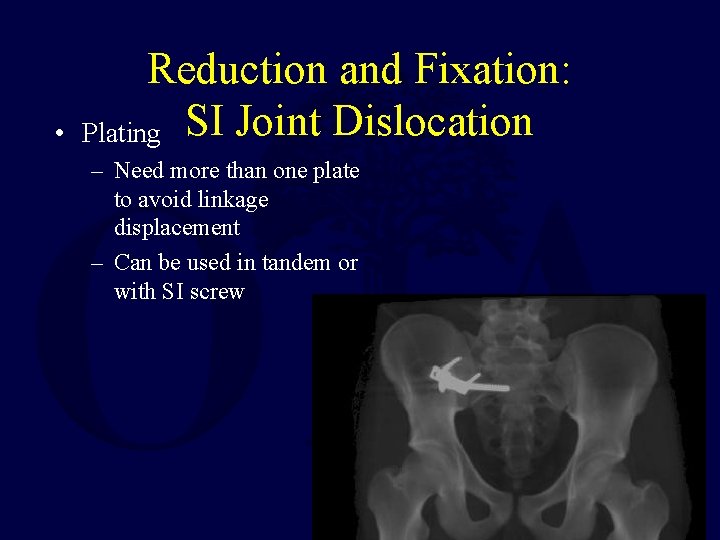 Reduction and Fixation:
SI Joint Dislocation

• Plating
– Need more than one plate to avoid linkage displacement
– Can be used in tandem or with SI screw